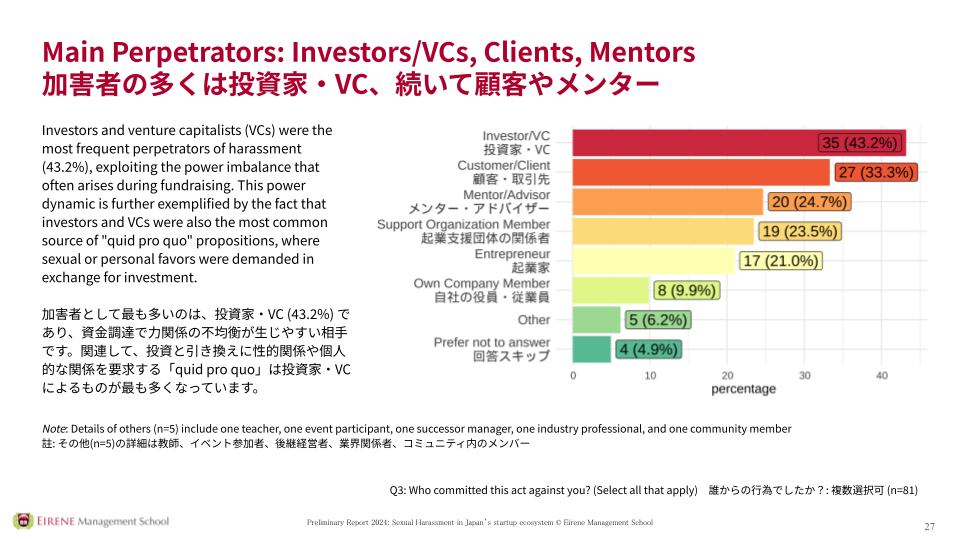 Main Perpetrators: Investors/VCs, Clients, Mentors
加害者の多くは投資家・VC、続いて顧客やメンター

Investors and venture capitalists (VCs) were the most frequent perpetrators of harassment (43.2%), exploiting the power imbalance that often arises during fundraising. This power dynamic is further exemplified by the fact that investors and VCs were also the most common source of "quid pro quo" propositions, where sexual or personal favors were demanded in exchange for investment.

加害者として最も多いのは、投資家・VC (43.2%) であり、資金調達で力関係の不均衡が生じやすい相手です。関連して、投資と引き換えに性的関係や個人的な関係を要求する「quid pro quo」は投資家・VCによるものが最も多くなっています。

Investor/VC
投資家・VC
35 (43.2%)
Customer/Client
顧客・取引先
27 (33.3%)
Mentor/Advisor
メンター・アドバイザー
20 (24.7%)
Support Organization Member
起業支援団体の関係者
19 (23.5%)
Entrepreneur
起業家
17 (21.0%)
Own Company Member
自社の役員・従業員
8 (9.9%)
Other
5 (6.2%)
Prefer not to answer
回答スキップ
4 (4.9%)
0 10 20 30 40
percentage

Note: Details of others (n=5) include one teacher, one event participant, one successor manager, one industry professional, and one community member
註: その他(n=5)の詳細は教師、イベント参加者、後継経営者、業界関係者、コミュニティ内のメンバー

Q3: Who committed this act against you? (Select all that apply) 誰からの行為でしたか？: 複数選択可 (n=81)

EIRENE Management School
Preliminary Report 2024: Sexual Harassment in Japan's startup ecosystem © Eirene Management School
27